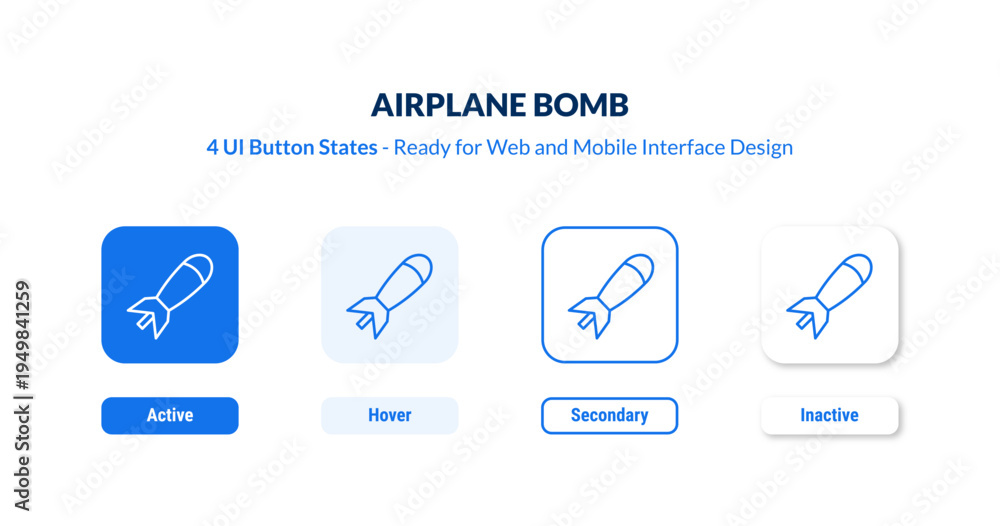 AIRPLANE BOMB

4 UI Button States - Ready for Web and Mobile Interface Design

Active

Hover

Secondary

Inactive

Adobe Stock | #1949841259